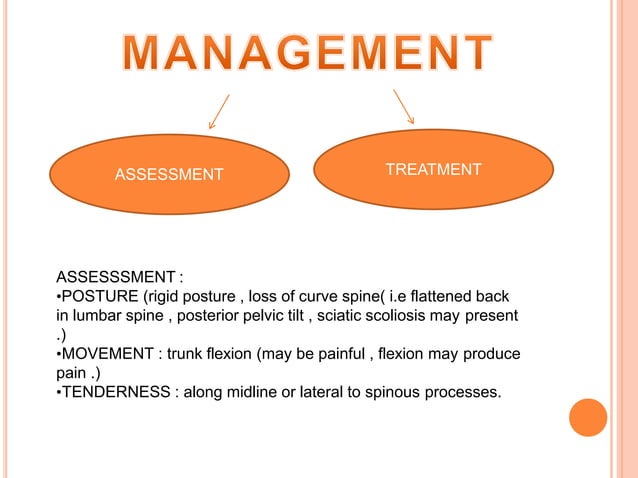 MANAGEMENT

ASSESSMENT

TREATMENT

ASSESSSMENT :
•POSTURE (rigid posture , loss of curve spine( i.e flattened back in lumbar spine , posterior pelvic tilt , sciatic scoliosis may present .)
•MOVEMENT : trunk flexion (may be painful , flexion may produce pain .)
•TENDERNESS : along midline or lateral to spinous processes.